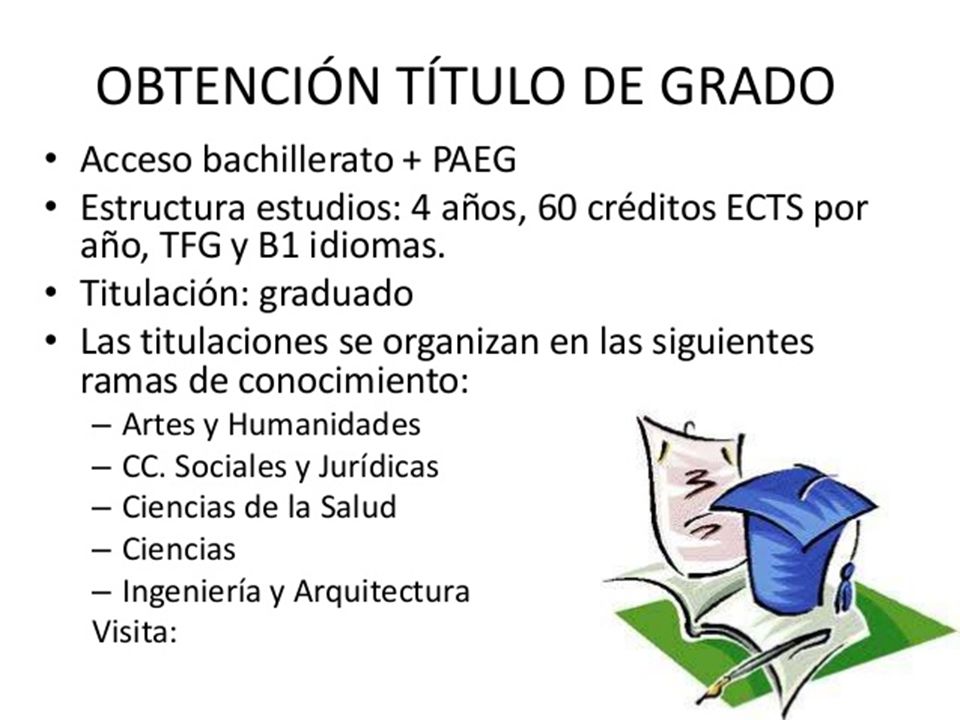 OBTENCIÓN TÍTULO DE GRADO

• Acceso bachillerato + PAEG
• Estructura estudios: 4 años, 60 créditos ECTS por año, TFG y B1 idiomas.
• Titulación: graduado
• Las titulaciones se organizan en las siguientes ramas de conocimiento:
– Artes y Humanidades
– CC. Sociales y Jurídicas
– Ciencias de la Salud
– Ciencias
– Ingeniería y Arquitectura
Visita: